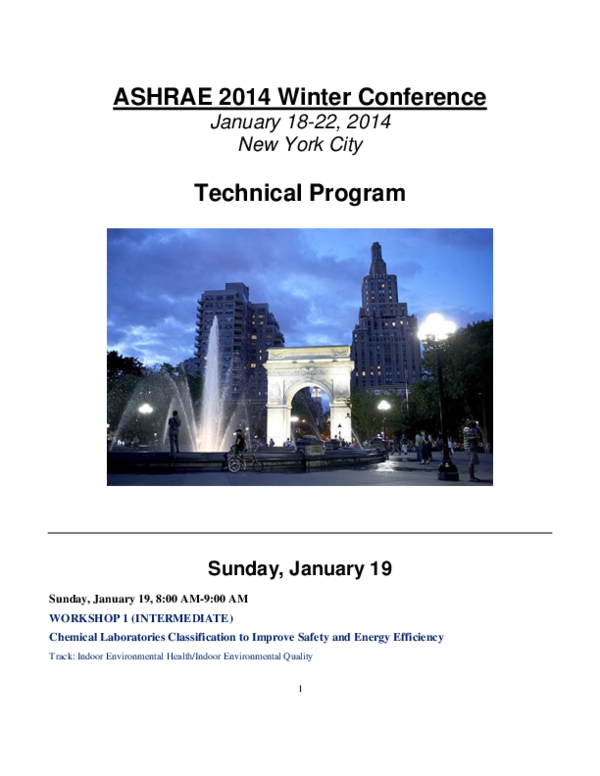 ASHRAE 2014 Winter Conference
January 18-22, 2014
New York City

Technical Program

Sunday, January 19

Sunday, January 19, 8:00 AM-9:00 AM

WORKSHOP 1 (INTERMEDIATE)

Chemical Laboratories Classification to Improve Safety and Energy Efficiency

Track: Indoor Environmental Health/Indoor Environmental Quality

1